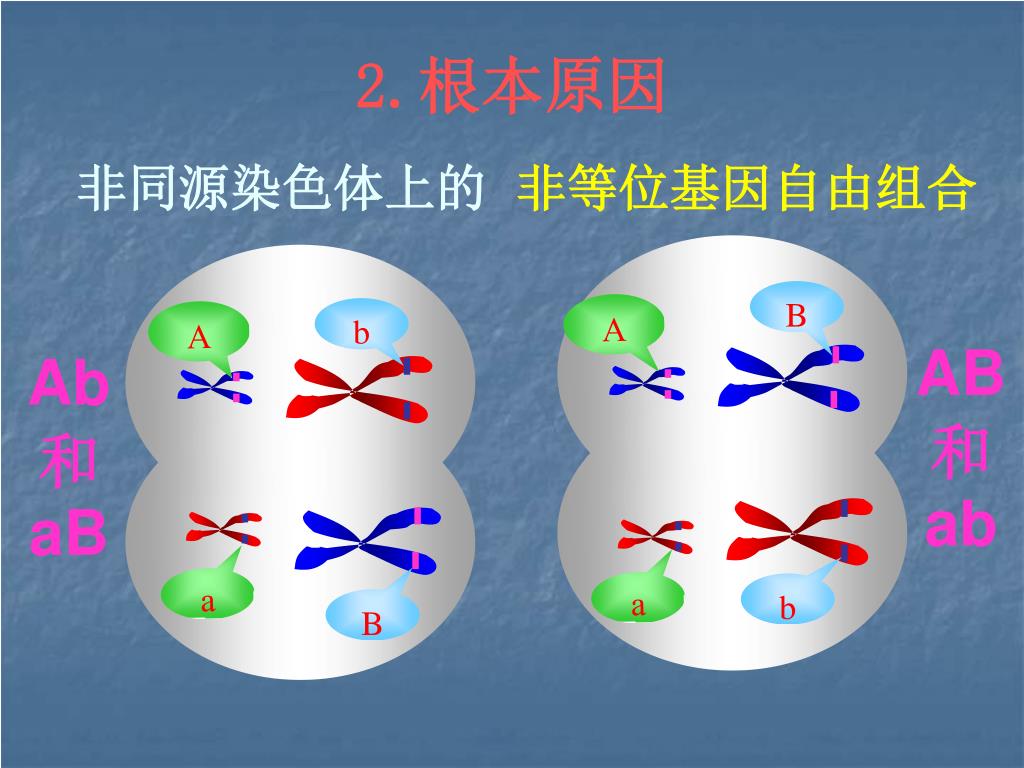 2. 根本原因

非同源染色体上的 非等位基因自由组合

Ab
和
aB

A
b
a
B

A
B
a
b

AB
和
ab